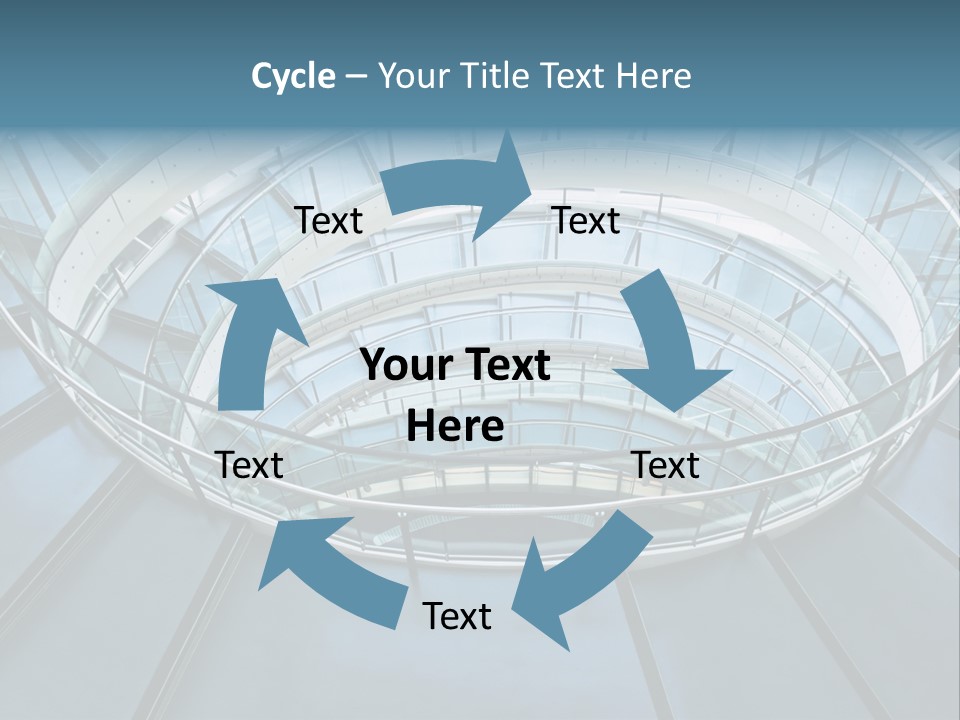 Cycle – Your Title Text Here

Text

Text

Your Text Here

Text

Text

Text